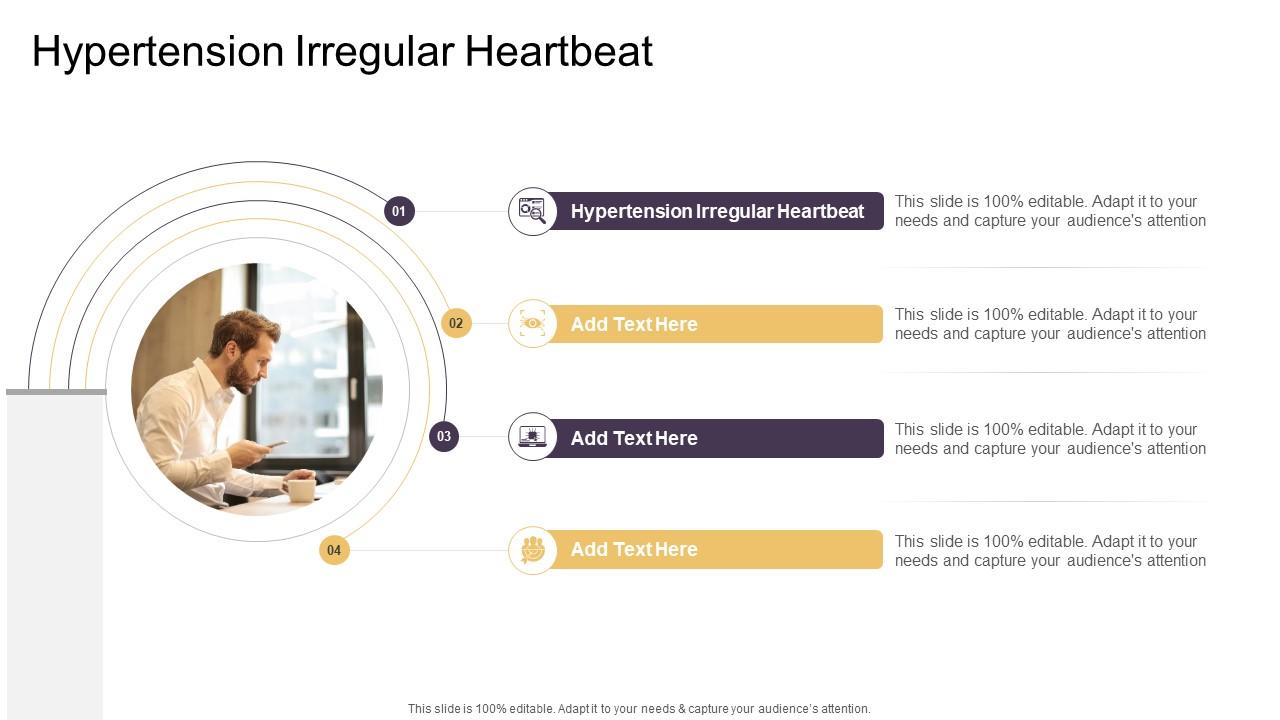 Hypertension Irregular Heartbeat

01

Hypertension Irregular Heartbeat

This slide is 100% editable. Adapt it to your needs and capture your audience's attention

02

Add Text Here

This slide is 100% editable. Adapt it to your needs and capture your audience's attention

03

Add Text Here

This slide is 100% editable. Adapt it to your needs and capture your audience's attention

04

Add Text Here

This slide is 100% editable. Adapt it to your needs and capture your audience's attention

This slide is 100% editable. Adapt it to your needs & capture your audience's attention.